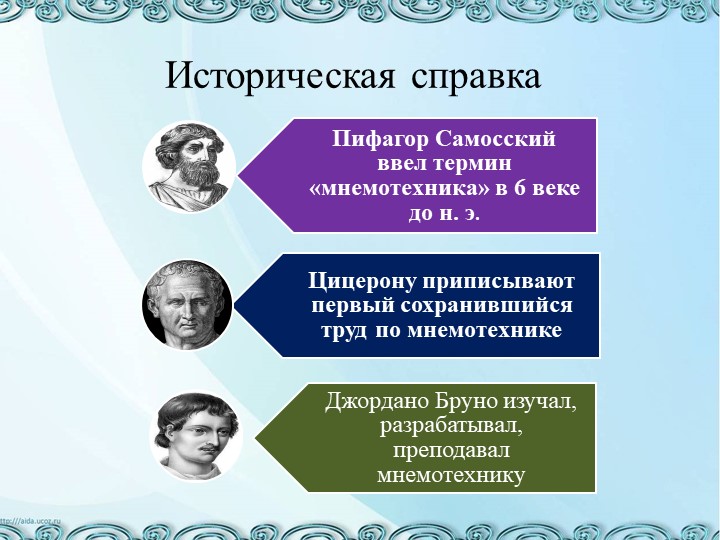 Историческая справка

Пифагор Самосский ввел термин «мнемотехника» в 6 веке до н. э.

Цицерону приписывают первый сохранившийся труд по мнемотехнике

Джордано Бруно изучал, разрабатывал, преподавал мнемотехнику

http://aida.ucoz.ru